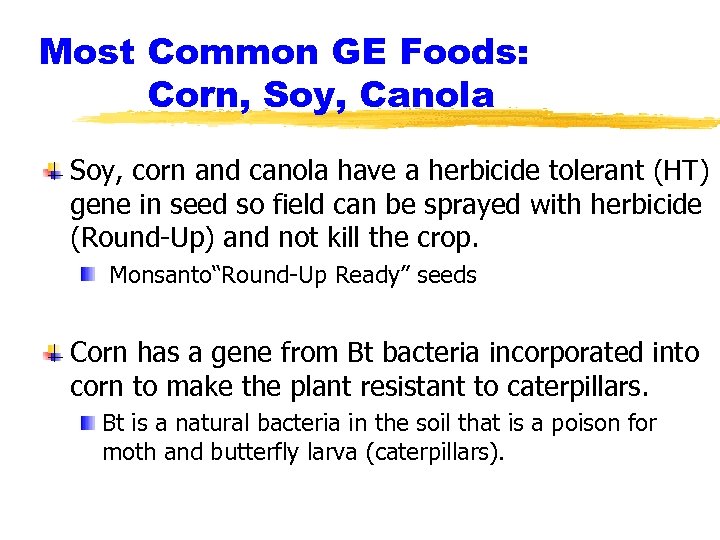 Most Common GE Foods:
Corn, Soy, Canola

Soy, corn and canola have a herbicide tolerant (HT) gene in seed so field can be sprayed with herbicide (Round-Up) and not kill the crop.

Monsanto“Round-Up Ready” seeds

Corn has a gene from Bt bacteria incorporated into corn to make the plant resistant to caterpillars.

Bt is a natural bacteria in the soil that is a poison for moth and butterfly larva (caterpillars).